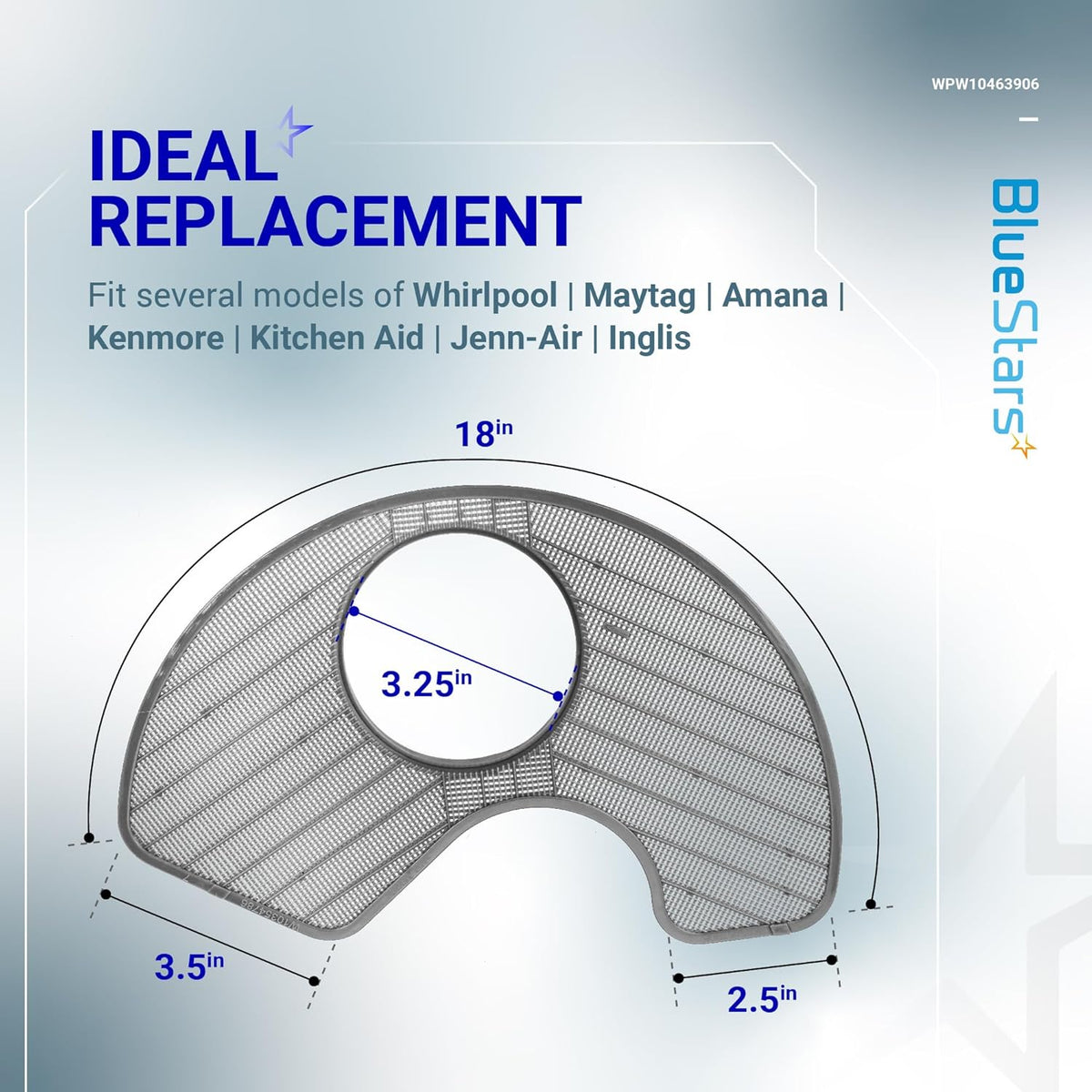 WPW10463906

BlueStars

IDEAL REPLACEMENT

Fit several models of Whirlpool | Maytag | Amana | Kenmore | Kitchen Aid | Jenn-Air | Inglis

18in

3.25in

3.5in

2.5in